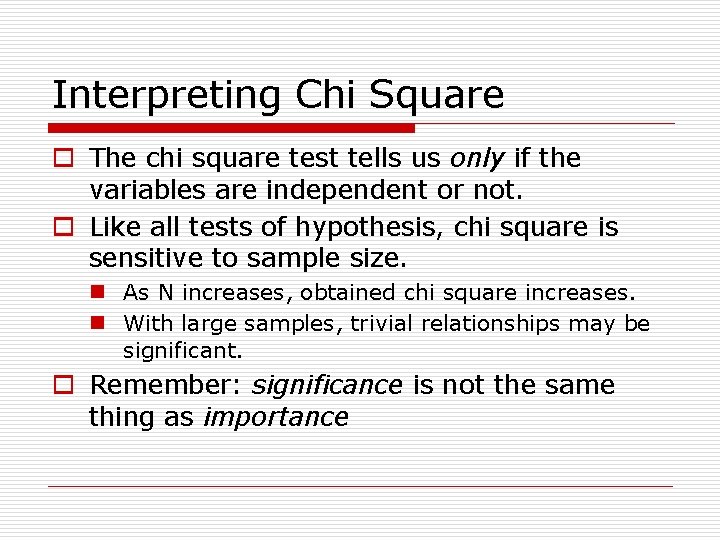 Interpreting Chi Square

The chi square test tells us only if the variables are independent or not.

Like all tests of hypothesis, chi square is sensitive to sample size.

As N increases, obtained chi square increases.

With large samples, trivial relationships may be significant.

Remember: significance is not the same thing as importance